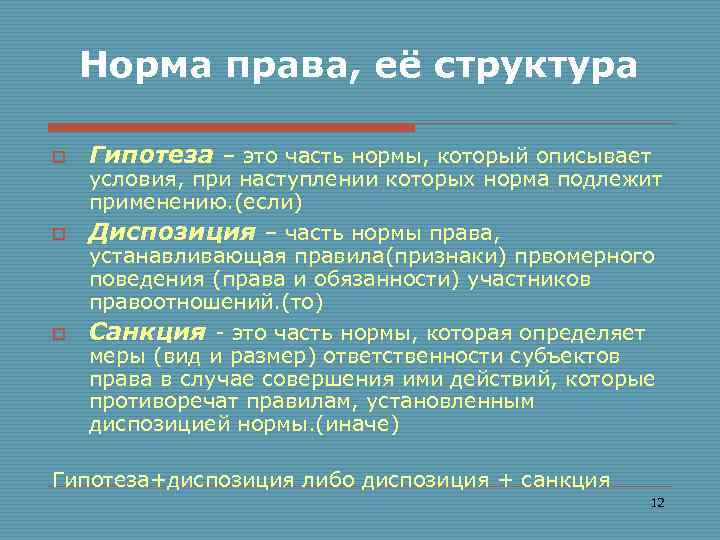 Норма права, её структура

Гипотеза – это часть нормы, который описывает условия, при наступлении которых норма подлежит применению.(если)

Диспозиция – часть нормы права, устанавливающая правила(признаки) првомерного поведения (права и обязанности) участников правоотношений.(то)

Санкция - это часть нормы, которая определяет меры (вид и размер) ответственности субъектов права в случае совершения ими действий, которые противоречат правилам, установленным диспозицией нормы.(иначе)

Гипотеза+диспозиция либо диспозиция + санкция

12